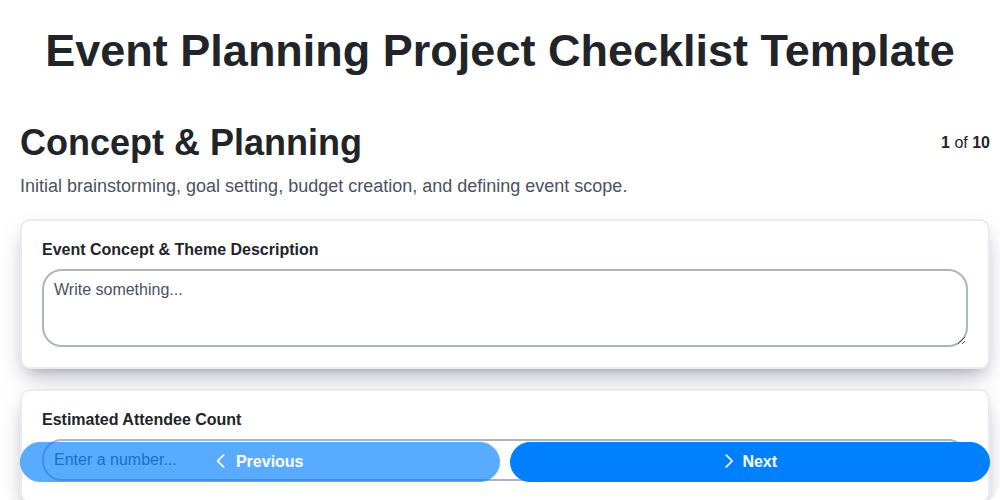 Event Planning Project Checklist Template

Concept & Planning

1 of 10

Initial brainstorming, goal setting, budget creation, and defining event scope.

Event Concept & Theme Description

Write something...

Estimated Attendee Count

Enter a number...

Previous

Next